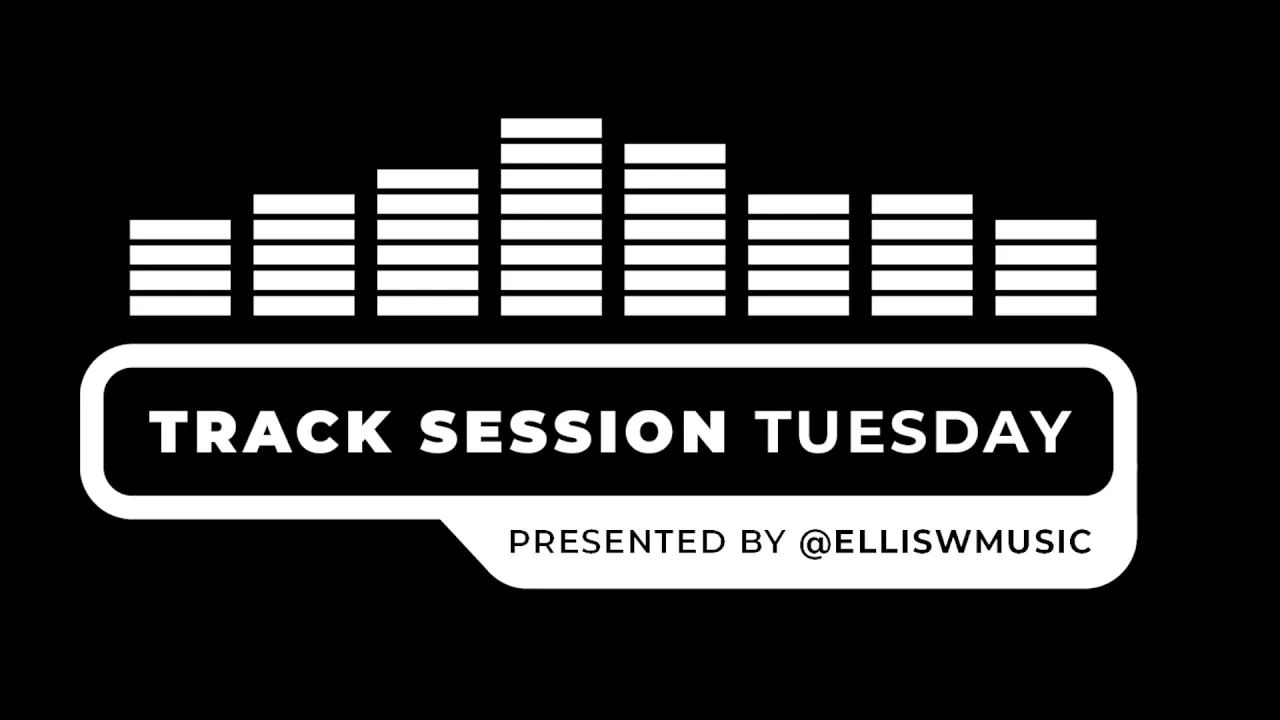 TRACK SESSION TUESDAY

PRESENTED BY @ELLISWMUSIC